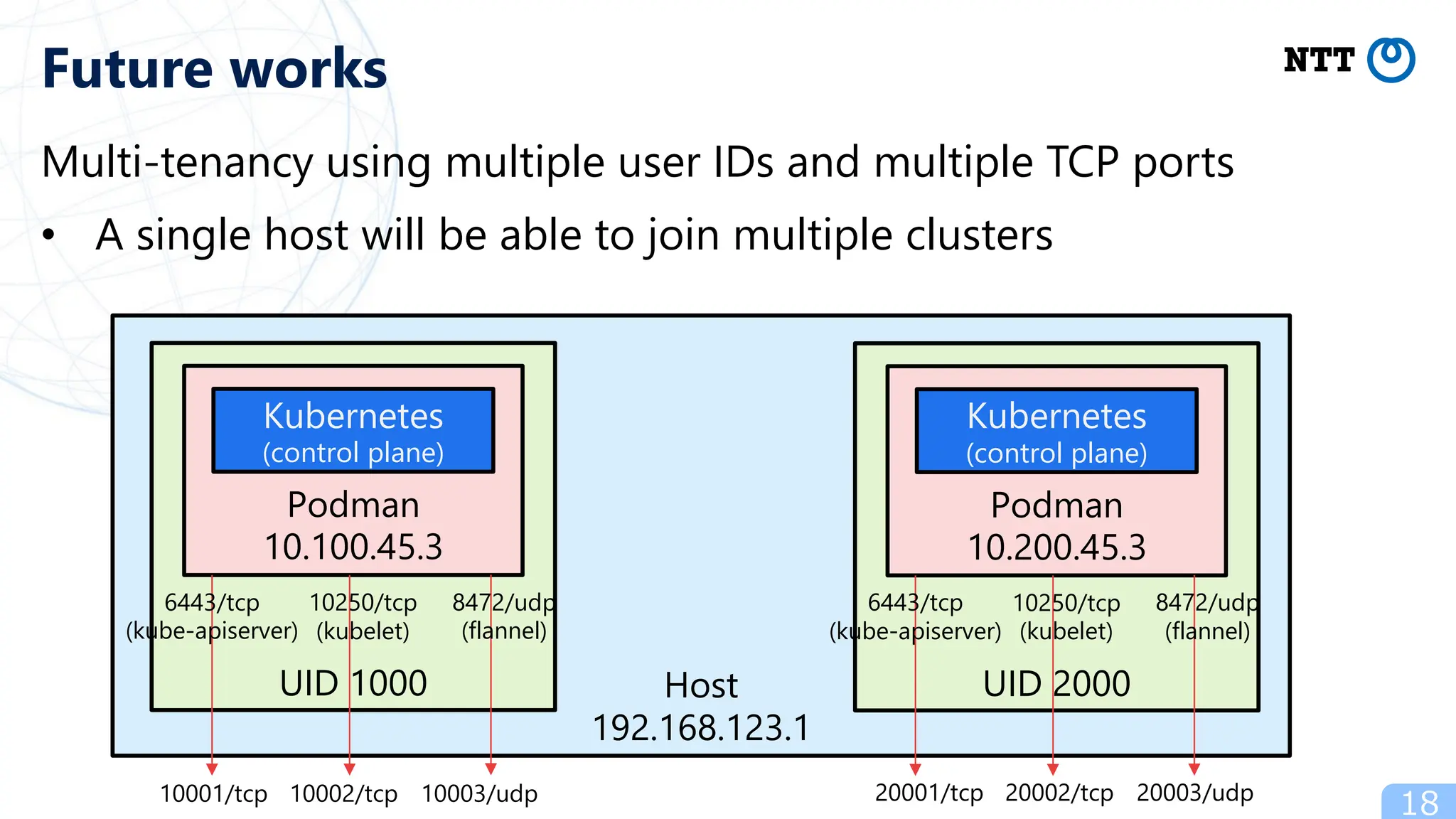 Future works

NTT

Multi-tenancy using multiple user IDs and multiple TCP ports

• A single host will be able to join multiple clusters

Kubernetes
(control plane)

Podman
10.100.45.3

6443/tcp
(kube-apiserver)

10250/tcp
(kubelet)

8472/udp
(flannel)

UID 1000

Host
192.168.123.1

Kubernetes
(control plane)

Podman
10.200.45.3

6443/tcp
(kube-apiserver)

10250/tcp
(kubelet)

8472/udp
(flannel)

UID 2000

10001/tcp 10002/tcp 10003/udp

20001/tcp 20002/tcp 20003/udp

18